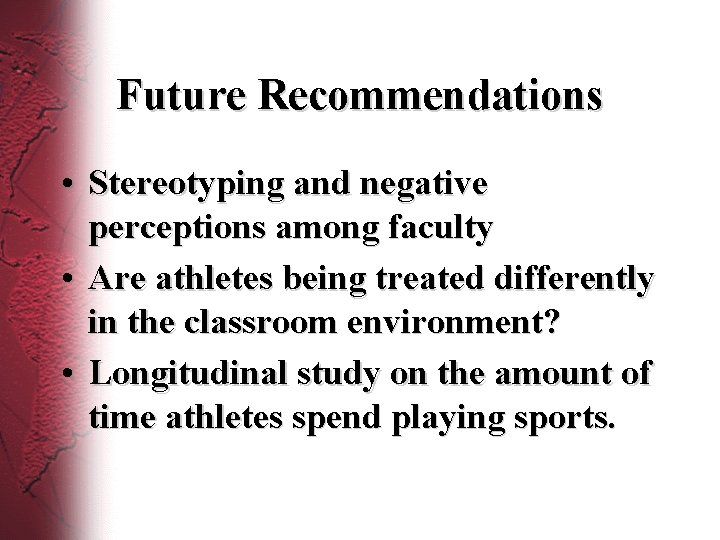 Future Recommendations

• Stereotyping and negative perceptions among faculty
• Are athletes being treated differently in the classroom environment?
• Longitudinal study on the amount of time athletes spend playing sports.